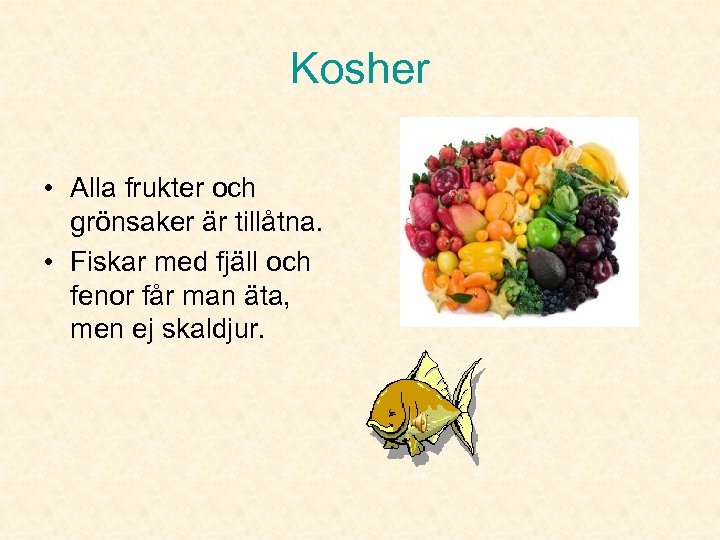 Kosher

• Alla frukter och grönsaker är tillåtna.
• Fiskar med fjäll och fenor får man äta, men ej skaldjur.